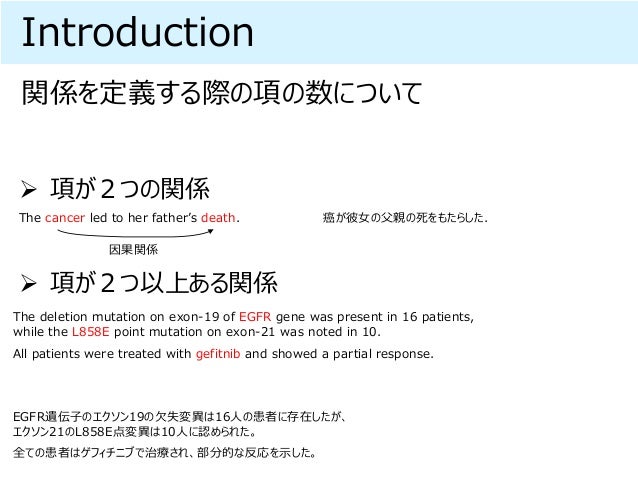 Introduction

関係を定義する際の項の数について

➢ 項が２つの関係

The cancer led to her father's death.

癌が彼女の父親の死をもたらした.

因果関係

➢ 項が２つ以上ある関係

The deletion mutation on exon-19 of EGFR gene was present in 16 patients, while the L858E point mutation on exon-21 was noted in 10.

All patients were treated with gefitnib and showed a partial response.

EGFR遺伝子のエクソン19の欠失変異は16人の患者に存在したが、エクソン21のL858E点変異は10人に認められた。

全ての患者はゲフィチニブで治療され、部分的な反応を示した。